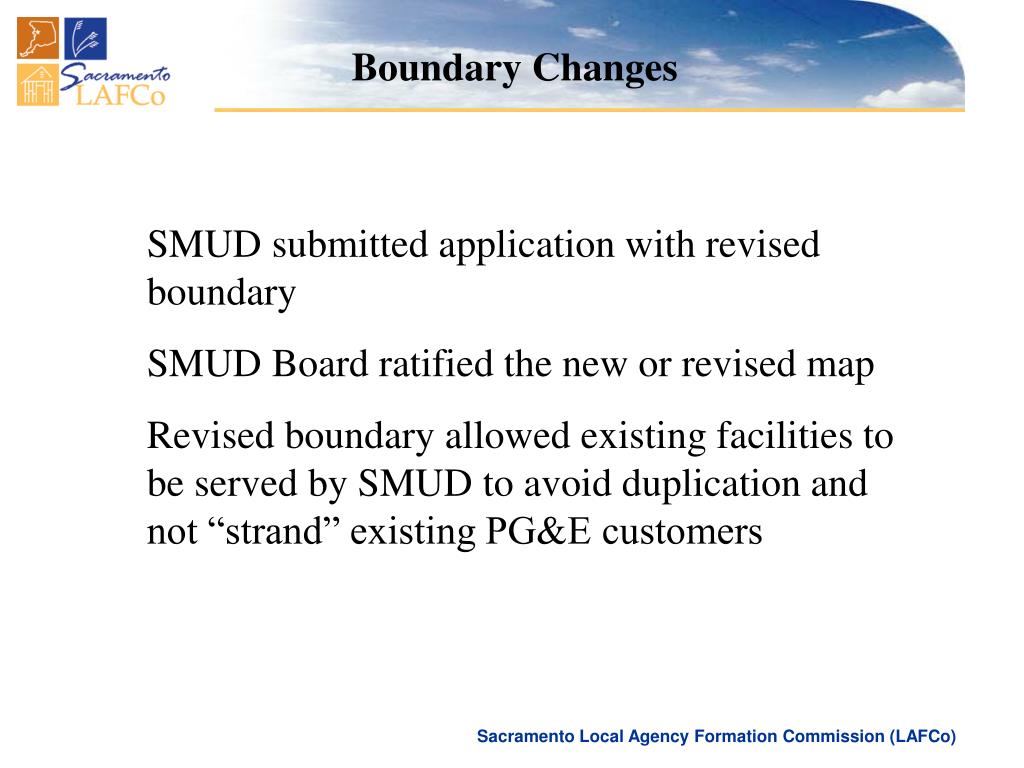 Sacramento LAFCo

Boundary Changes

SMUD submitted application with revised boundary

SMUD Board ratified the new or revised map

Revised boundary allowed existing facilities to be served by SMUD to avoid duplication and not “strand” existing PG&E customers

Sacramento Local Agency Formation Commission (LAFCo)